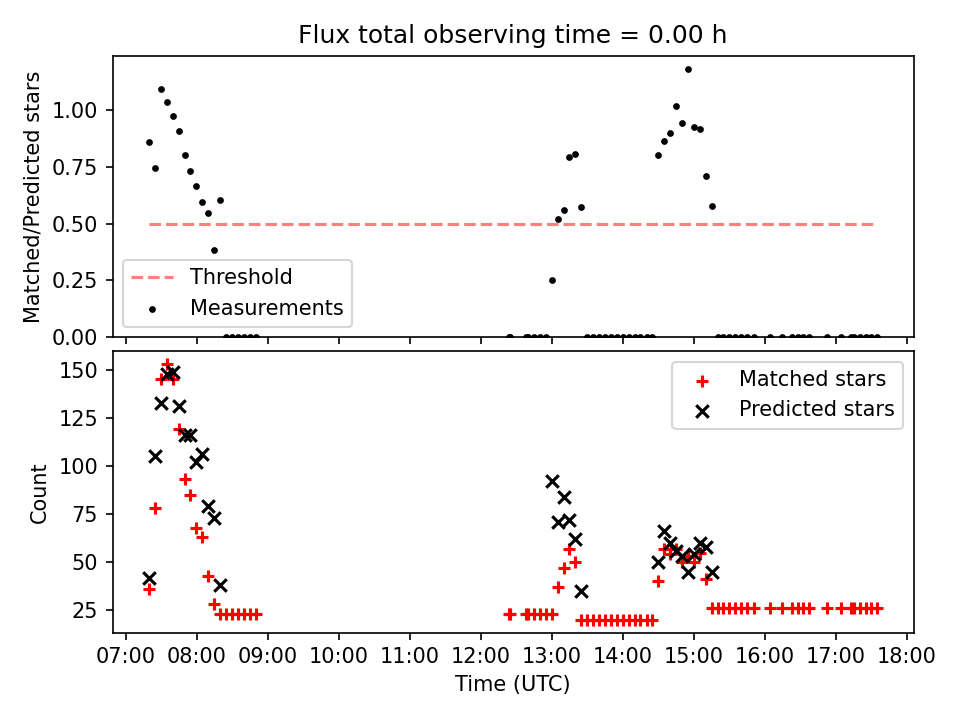 Flux total observing time = 0.00 h

Matched/Predicted stars

1.00
0.75
0.50
0.25
0.00

Threshold
Measurements

Count

150
125
100
75
50
25

Matched stars
Predicted stars

07:00 08:00 09:00 10:00 11:00 12:00 13:00 14:00 15:00 16:00 17:00 18:00

Time (UTC)